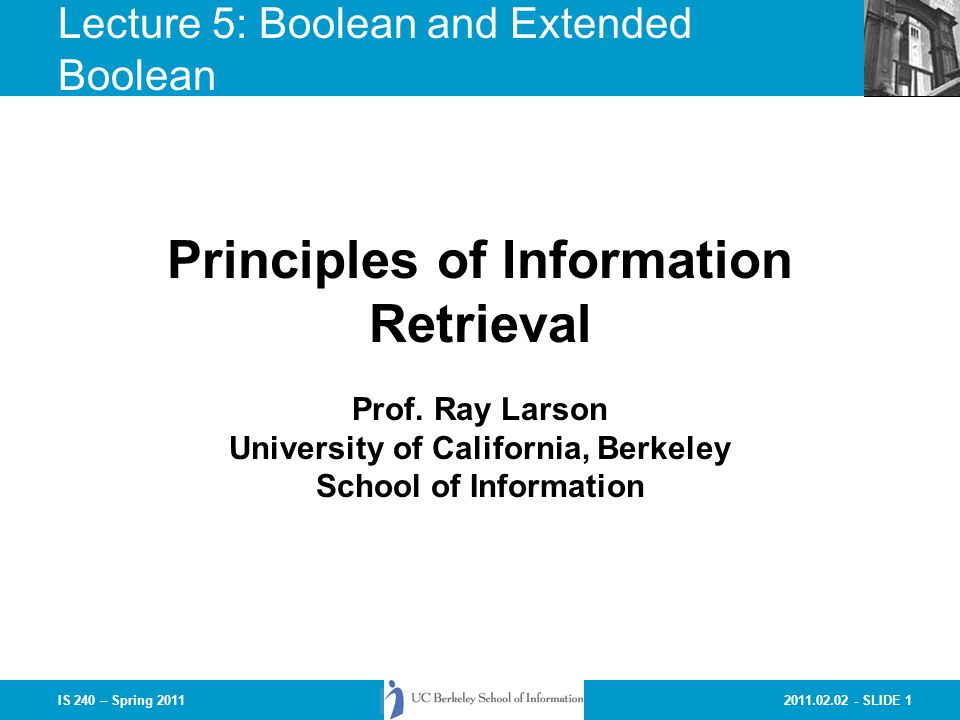 Lecture 5: Boolean and Extended Boolean

Principles of Information Retrieval

Prof. Ray Larson
University of California, Berkeley
School of Information

IS 240 – Spring 2011

UC Berkeley School of Information

2011.02.02 - SLIDE 1